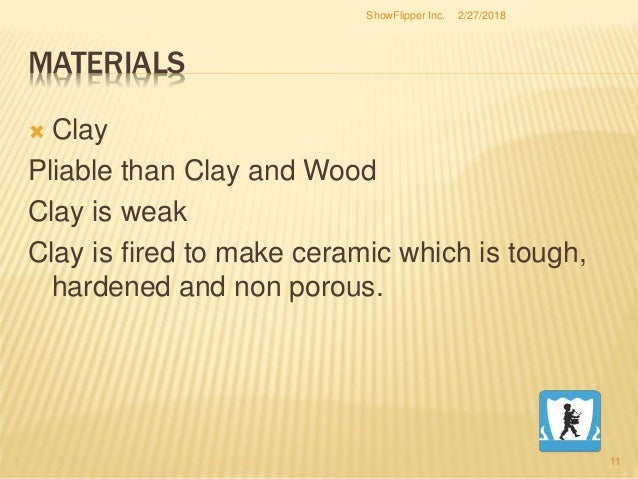 ShowFlipper Inc. 2/27/2018

MATERIALS

Clay

Pliable than Clay and Wood

Clay is weak

Clay is fired to make ceramic which is tough, hardened and non porous.

11